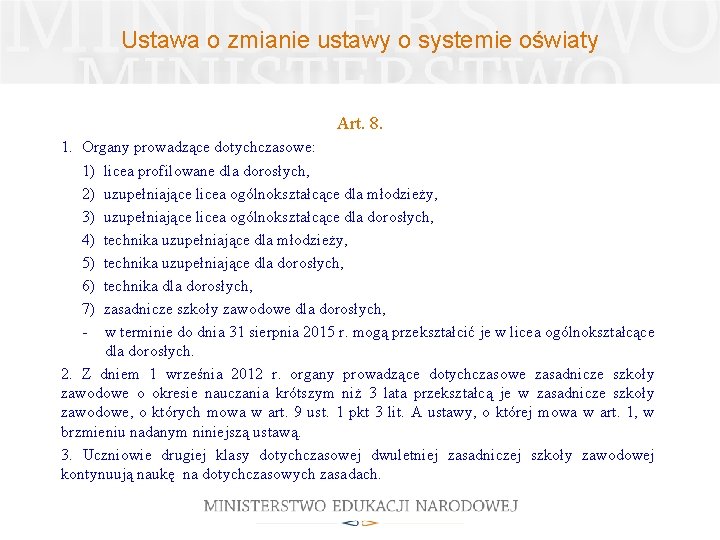 MINISTERSTWO
MINISTERSTWO

Ustawa o zmianie ustawy o systemie oświaty

Art. 8.

1. Organy prowadzące dotychczasowe:
1) licea profilowane dla dorosłych,
2) uzupełniające licea ogólnokształcące dla młodzieży,
3) uzupełniające licea ogólnokształcące dla dorosłych,
4) technika uzupełniające dla młodzieży,
5) technika uzupełniające dla dorosłych,
6) technika dla dorosłych,
7) zasadnicze szkoły zawodowe dla dorosłych,
- w terminie do dnia 31 sierpnia 2015 r. mogą przekształcić je w licea ogólnokształcące dla dorosłych.

2. Z dniem 1 września 2012 r. organy prowadzące dotychczasowe zasadnicze szkoły zawodowe o okresie nauczania krótszym niż 3 lata przekształcą je w zasadnicze szkoły zawodowe, o których mowa w art. 9 ust. 1 pkt 3 lit. A ustawy, o której mowa w art. 1, w brzmieniu nadanym niniejszą ustawą.

3. Uczniowie drugiej klasy dotychczasowej dwuletniej zasadniczej szkoły zawodowej kontynuują naukę na dotychczasowych zasadach.

MINISTERSTWO EDUKACJI NARODOWEJ